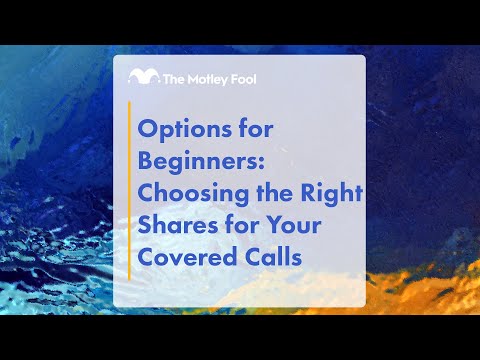 The Motley Fool

Options for Beginners: Choosing the Right Shares for Your Covered Calls